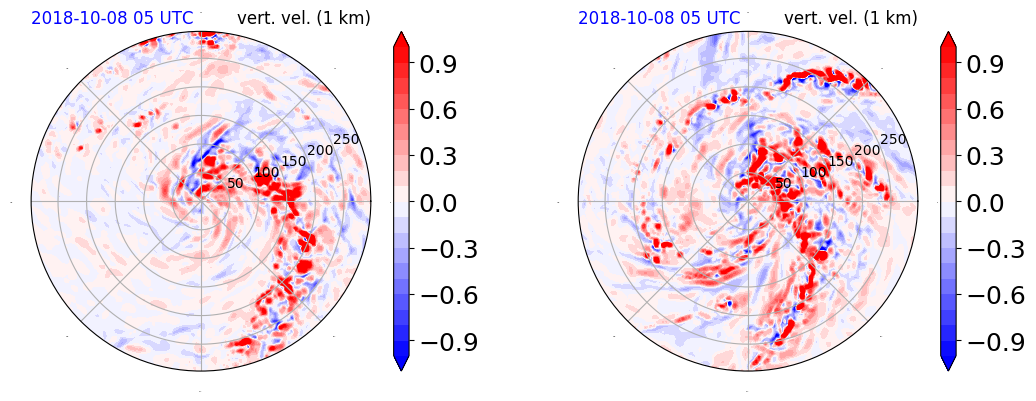 2018-10-08 05 UTC vert. vel. (1 km)

50 100 150 200 250

0.9
0.6
0.3
0.0
−0.3
−0.6
−0.9

2018-10-08 05 UTC vert. vel. (1 km)

50 100 150 200 250

0.9
0.6
0.3
0.0
−0.3
−0.6
−0.9